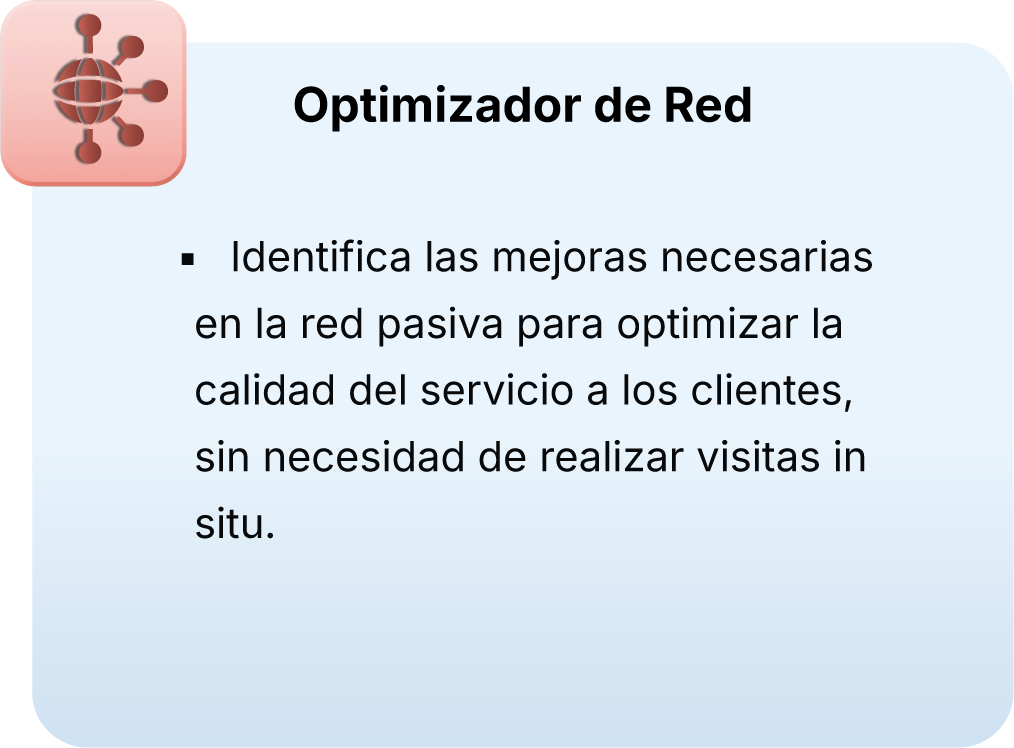 Optimizador de Red

▪ Identifica las mejoras necesarias en la red pasiva para optimizar la calidad del servicio a los clientes, sin necesidad de realizar visitas in situ.